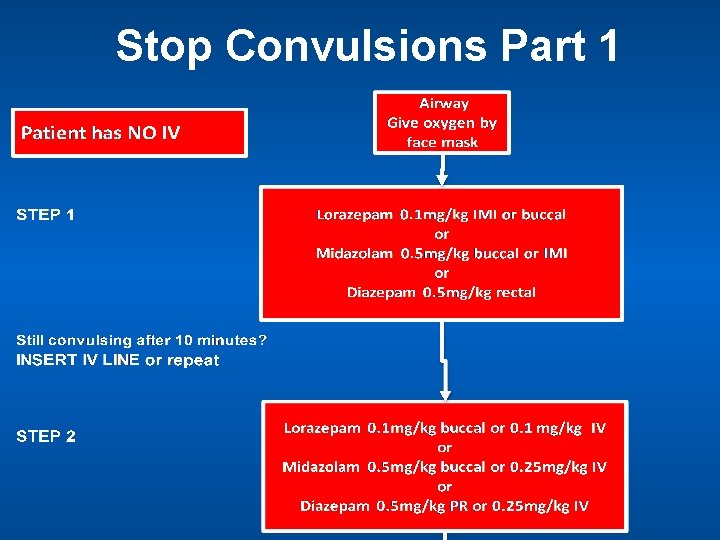 Stop Convulsions Part 1

Patient has NO IV

Airway
Give oxygen by face mask

STEP 1

Lorazepam 0.1mg/kg IMI or buccal
or
Midazolam 0.5mg/kg buccal or IMI
or
Diazepam 0.5mg/kg rectal

Still convulsing after 10 minutes?
INSERT IV LINE or repeat

STEP 2

Lorazepam 0.1mg/kg buccal or 0.1 mg/kg IV
or
Midazolam 0.5mg/kg buccal or 0.25mg/kg IV
or
Diazepam 0.5mg/kg PR or 0.25mg/kg IV